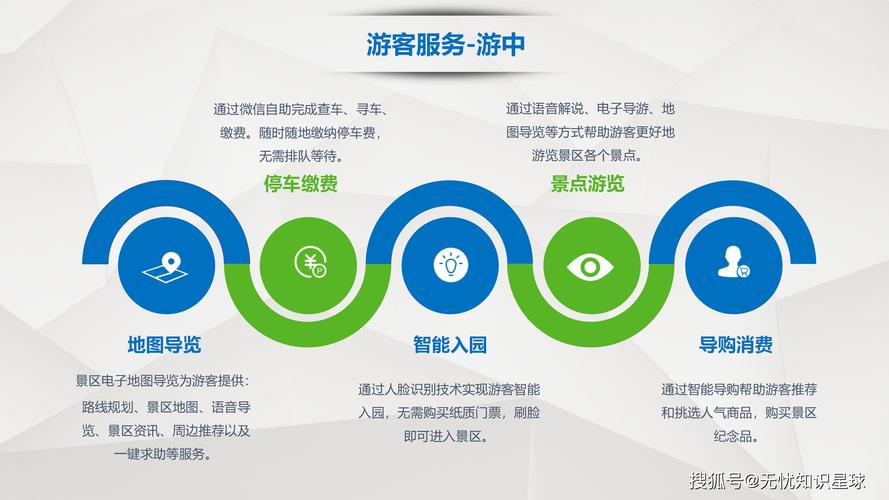 游客服务-游中

通过微信自助完成查车、寻车、缴费。随时随地缴纳停车费，无需排队等待。

停车缴费

通过语音解说、电子导游、地图导览等方式帮助游客更好地游览景区各个景点。

景点游览

地图导览

景区电子地图导览为游客提供：路线规划、景区地图、语音导览、景区资讯、周边推荐以及一键求助等服务。

智能入园

通过人脸识别技术实现游客智能入园，无需购买纸质门票，刷脸即可进入景区。

导购消费

通过智能导购帮助游客推荐和挑选人气商品，购买景区纪念品。

搜狐号@无忧知识星球